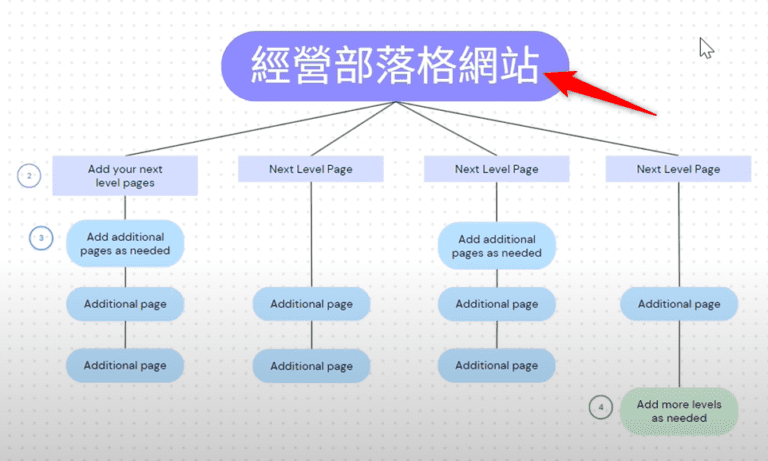 經營部落格網站

2

Add your next level pages

Next Level Page

Next Level Page

Next Level Page

3

Add additional pages as needed

Add additional pages as needed

Additional page

Additional page

Additional page

Additional page

Additional page

Additional page

Additional page

4

Add more levels as needed